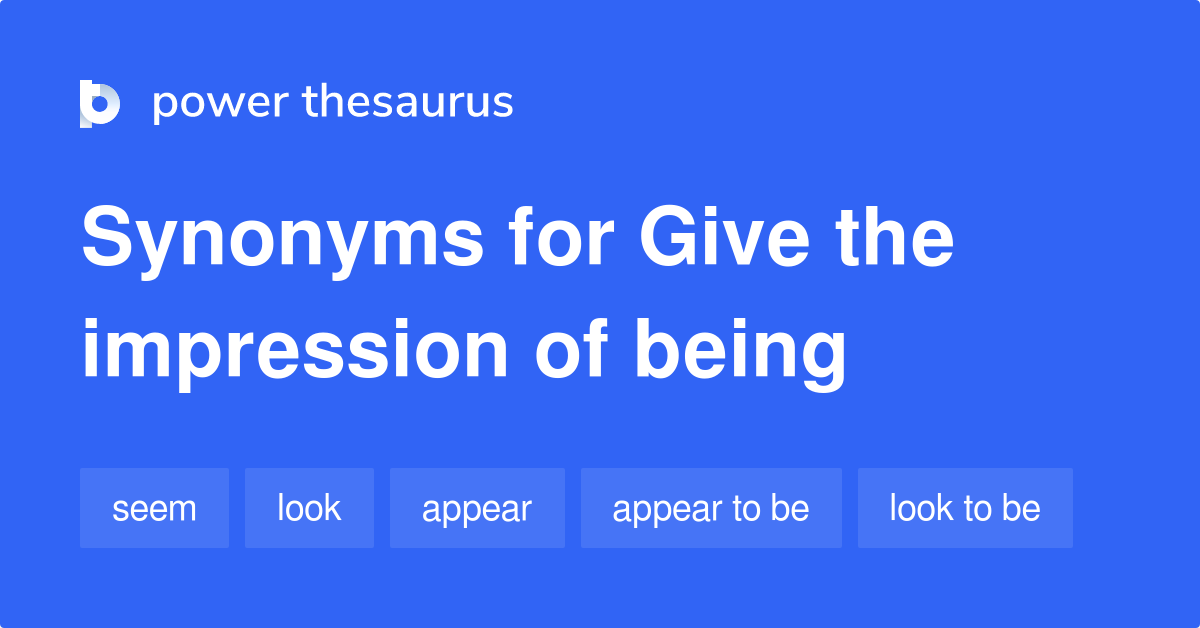 power thesaurus

Synonyms for Give the impression of being

seem

look

appear

appear to be

look to be